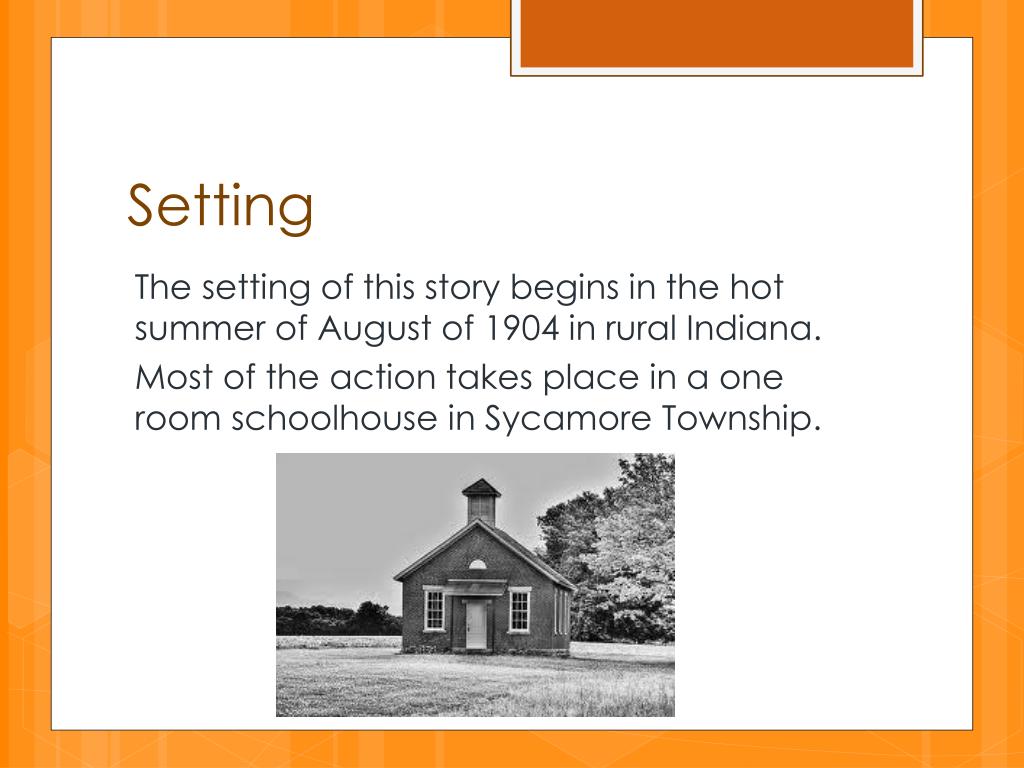 Setting

The setting of this story begins in the hot summer of August of 1904 in rural Indiana.

Most of the action takes place in a one room schoolhouse in Sycamore Township.